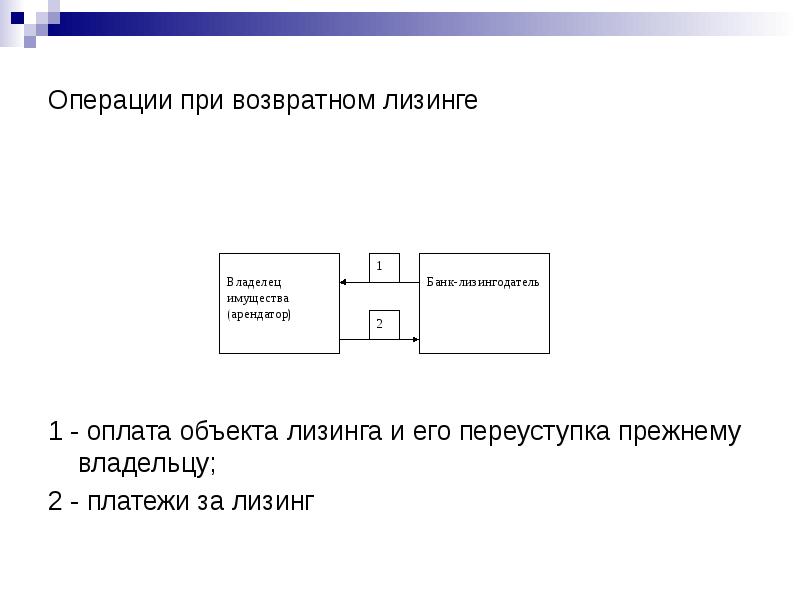 Операции при возвратном лизинге

Владелец имущества (арендатор)

1

2

Банк-лизингодатель

1 - оплата объекта лизинга и его переуступка прежнему владельцу;

2 - платежи за лизинг